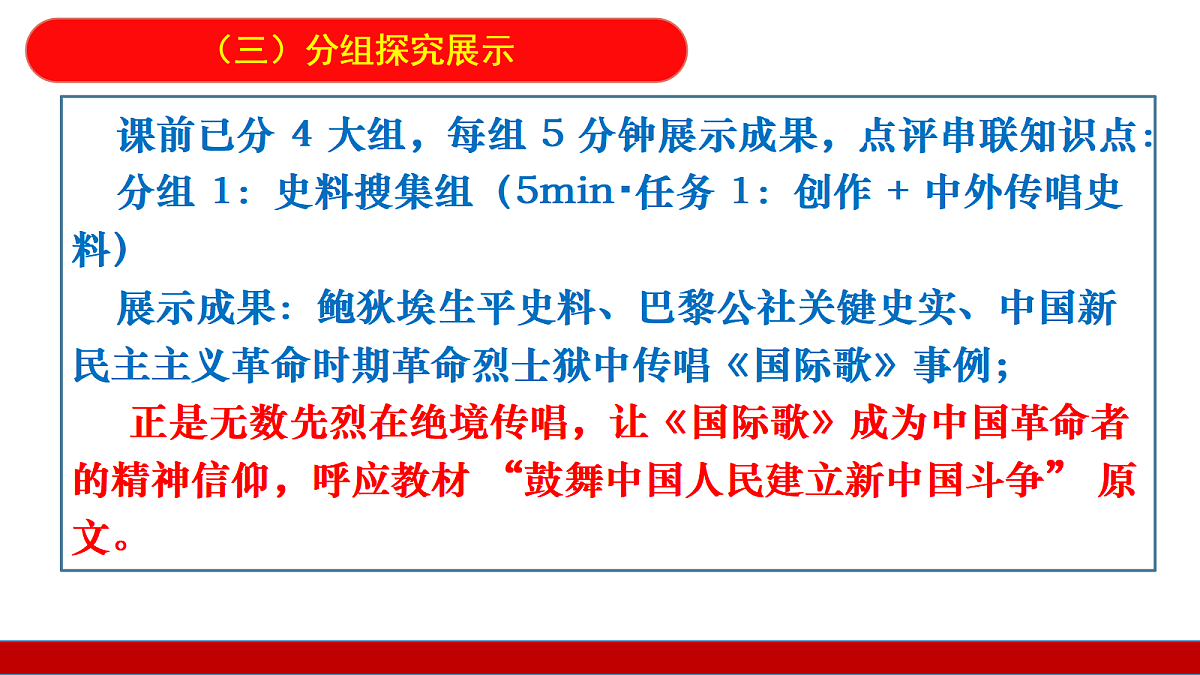 （三）分组探究展示

课前已分 4 大组，每组 5 分钟展示成果，点评串联知识点：

分组 1：史料搜集组（5min·任务 1：创作 + 中外传唱史料）

展示成果：鲍狄埃生平史料、巴黎公社关键史实、中国新民主主义革命时期革命烈士狱中传唱《国际歌》事例；

正是无数先烈在绝境传唱，让《国际歌》成为中国革命者的精神信仰，呼应教材 “鼓舞中国人民建立新中国斗争” 原文。